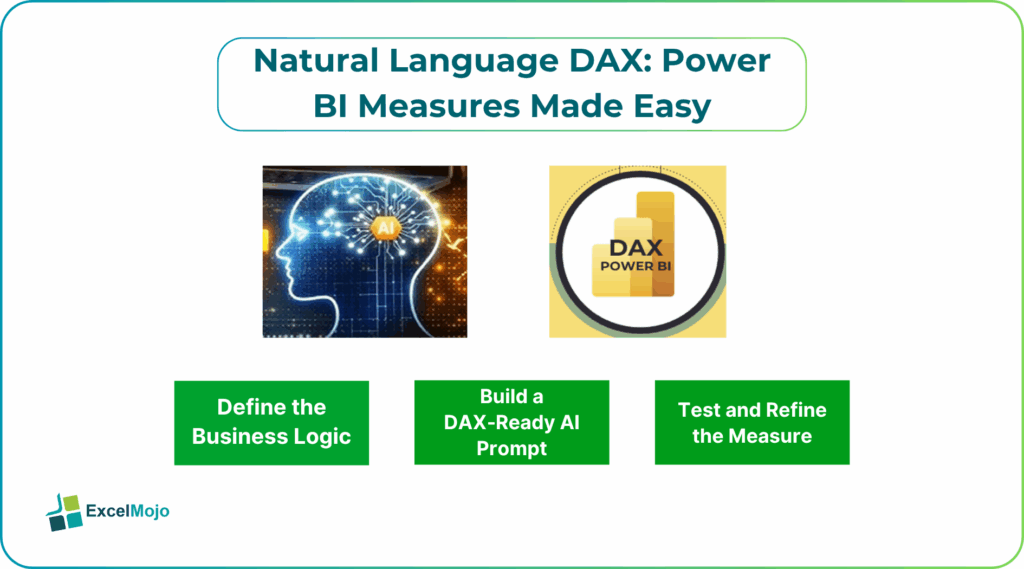 Natural Language DAX: Power BI Measures Made Easy

AI

DAX
POWER BI

Define the Business Logic

Build a DAX-Ready AI Prompt

Test and Refine the Measure

ExcelMojo